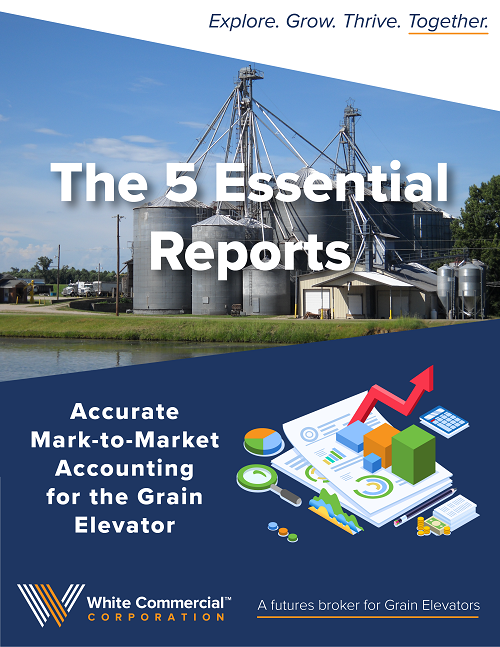 Explore. Grow. Thrive. Together.

The 5 Essential Reports

Accurate Mark-to-Market Accounting for the Grain Elevator

White Commercial™ CORPORATION

A futures broker for Grain Elevators